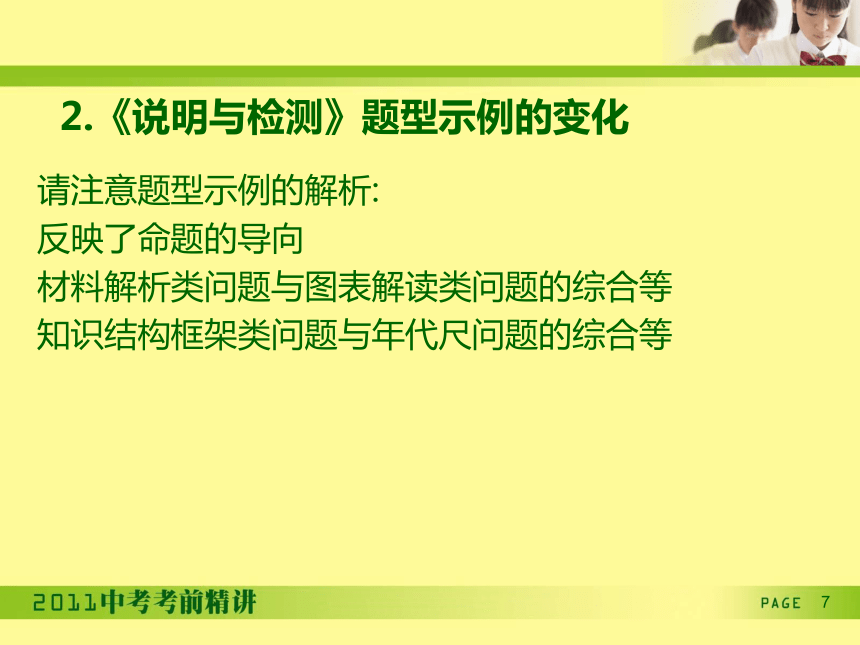 2.《说明与检测》题型示例的变化

请注意题型示例的解析:
反映了命题的导向
材料解析类问题与图表解读类问题的综合等
知识结构框架类问题与年代尺问题的综合等

2011中考考前精讲

PAGE 7